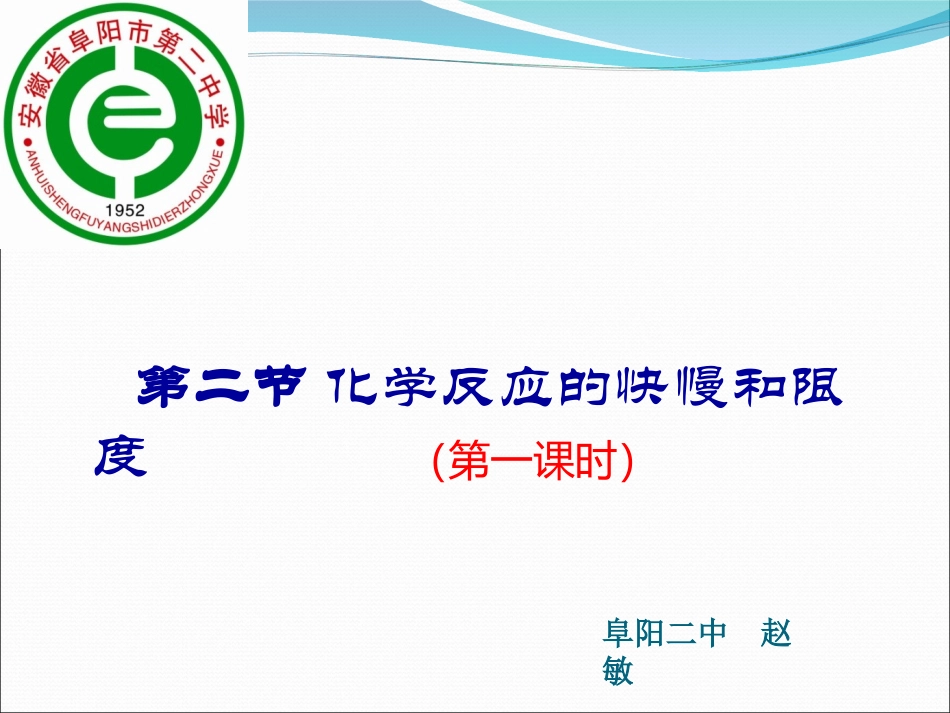 安徽省阜阳市第二中学
ANHUISHENGFUYANGSHIDIERZHONGXUE
1952

第二节 化学反应的快慢和限度 (第一课时)

阜阳二中 赵敏